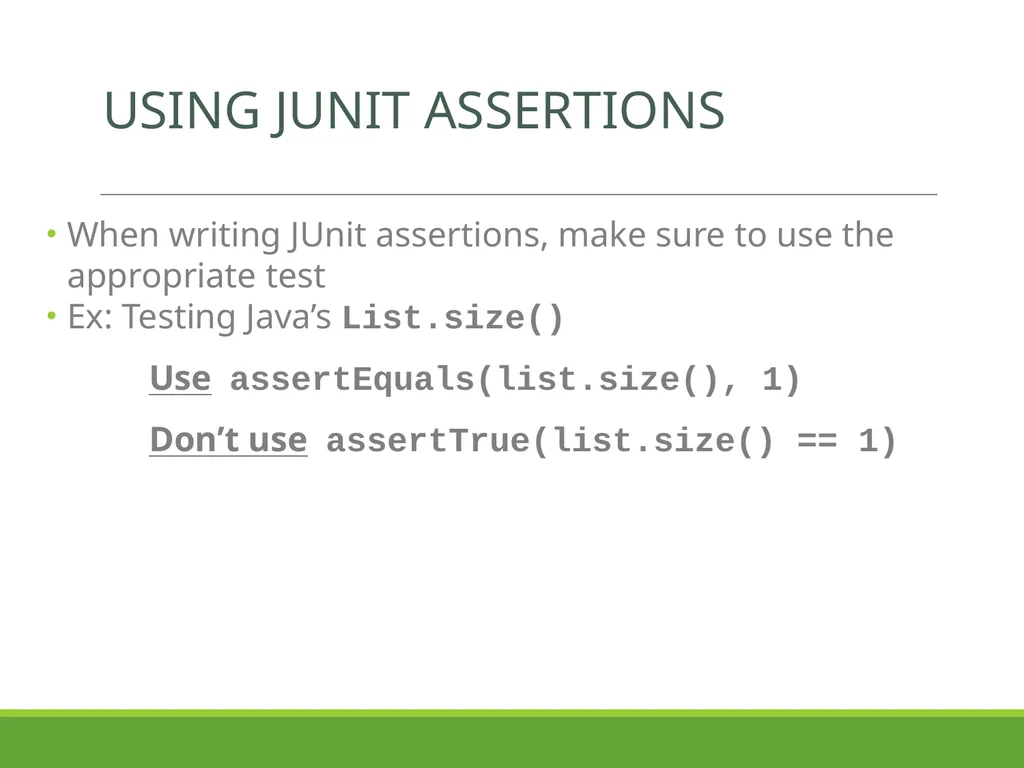 USING JUNIT ASSERTIONS

• When writing JUnit assertions, make sure to use the appropriate test
• Ex: Testing Java's List.size()

Use assertEquals(list.size(), 1)

Don't use assertTrue(list.size() == 1)